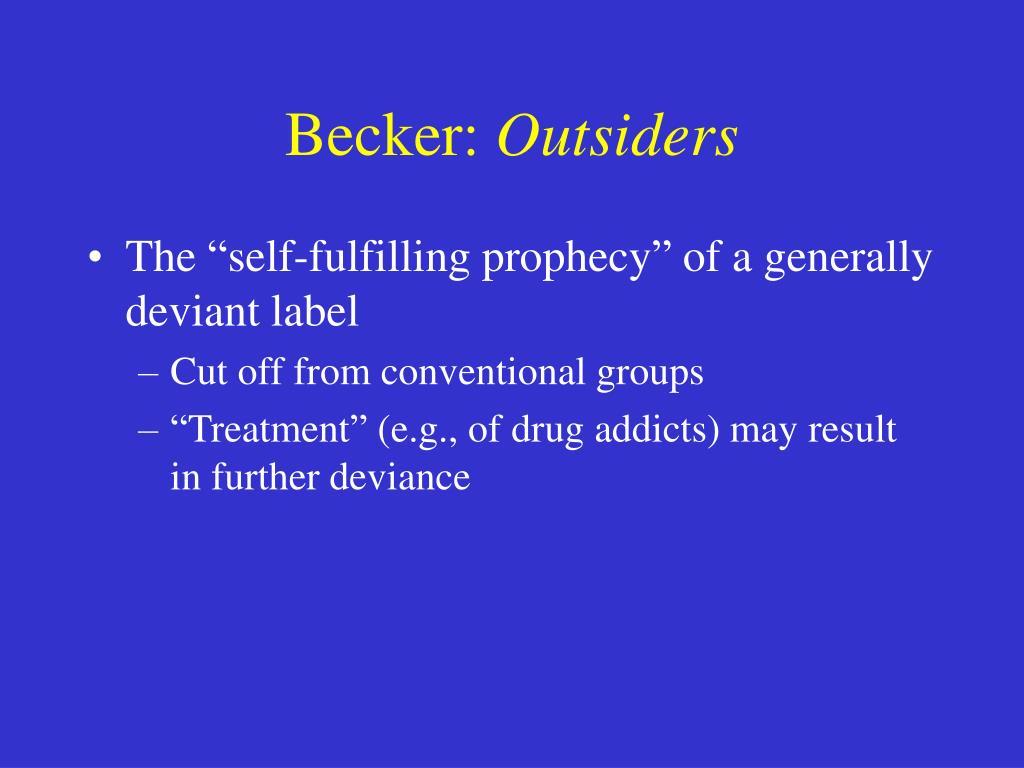 Becker: Outsiders

• The “self-fulfilling prophecy” of a generally deviant label
– Cut off from conventional groups
– “Treatment” (e.g., of drug addicts) may result in further deviance